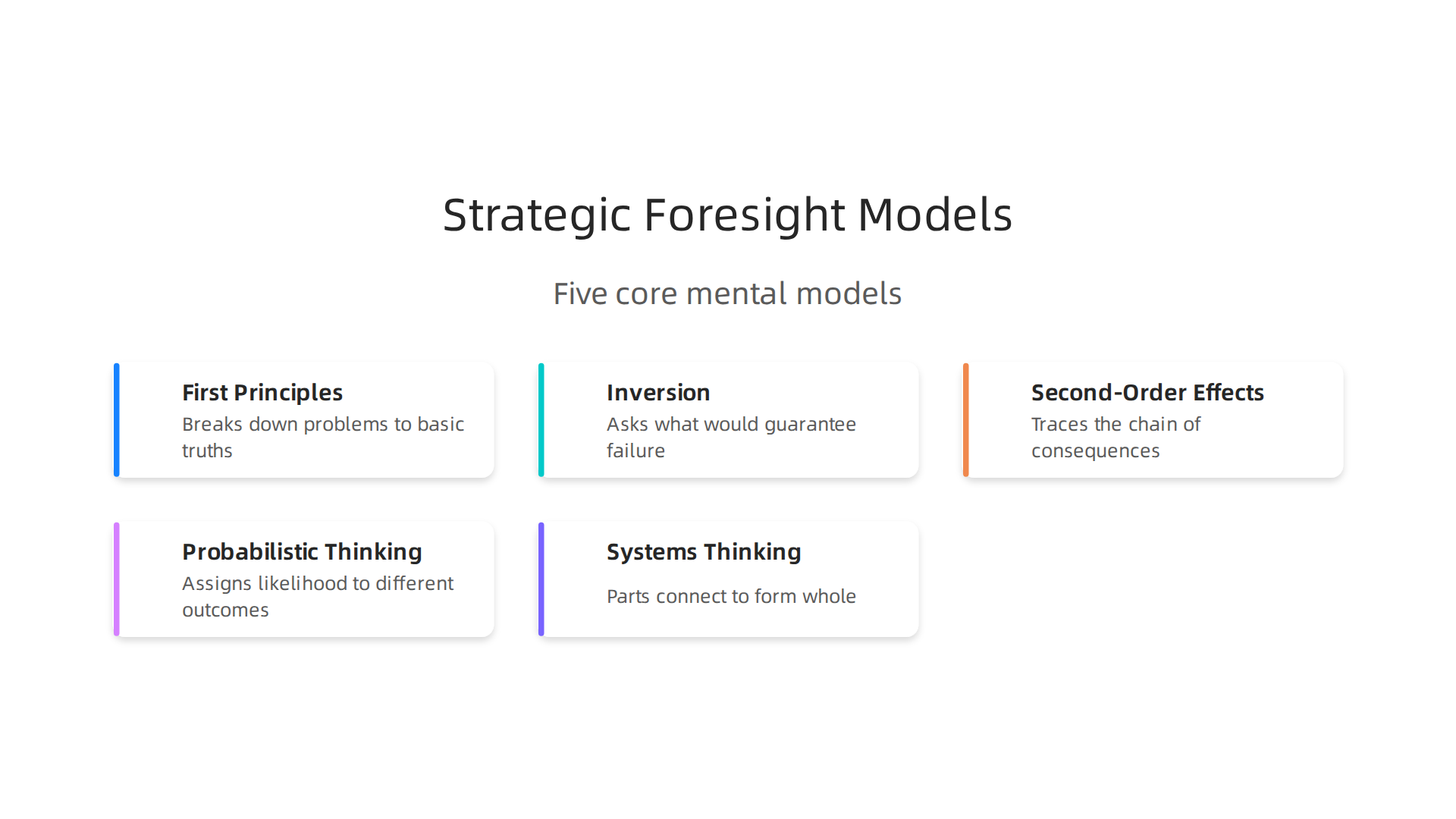 Strategic Foresight Models

Five core mental models

First Principles
Breaks down problems to basic truths

Inversion
Asks what would guarantee failure

Second-Order Effects
Traces the chain of consequences

Probabilistic Thinking
Assigns likelihood to different outcomes

Systems Thinking
Parts connect to form whole